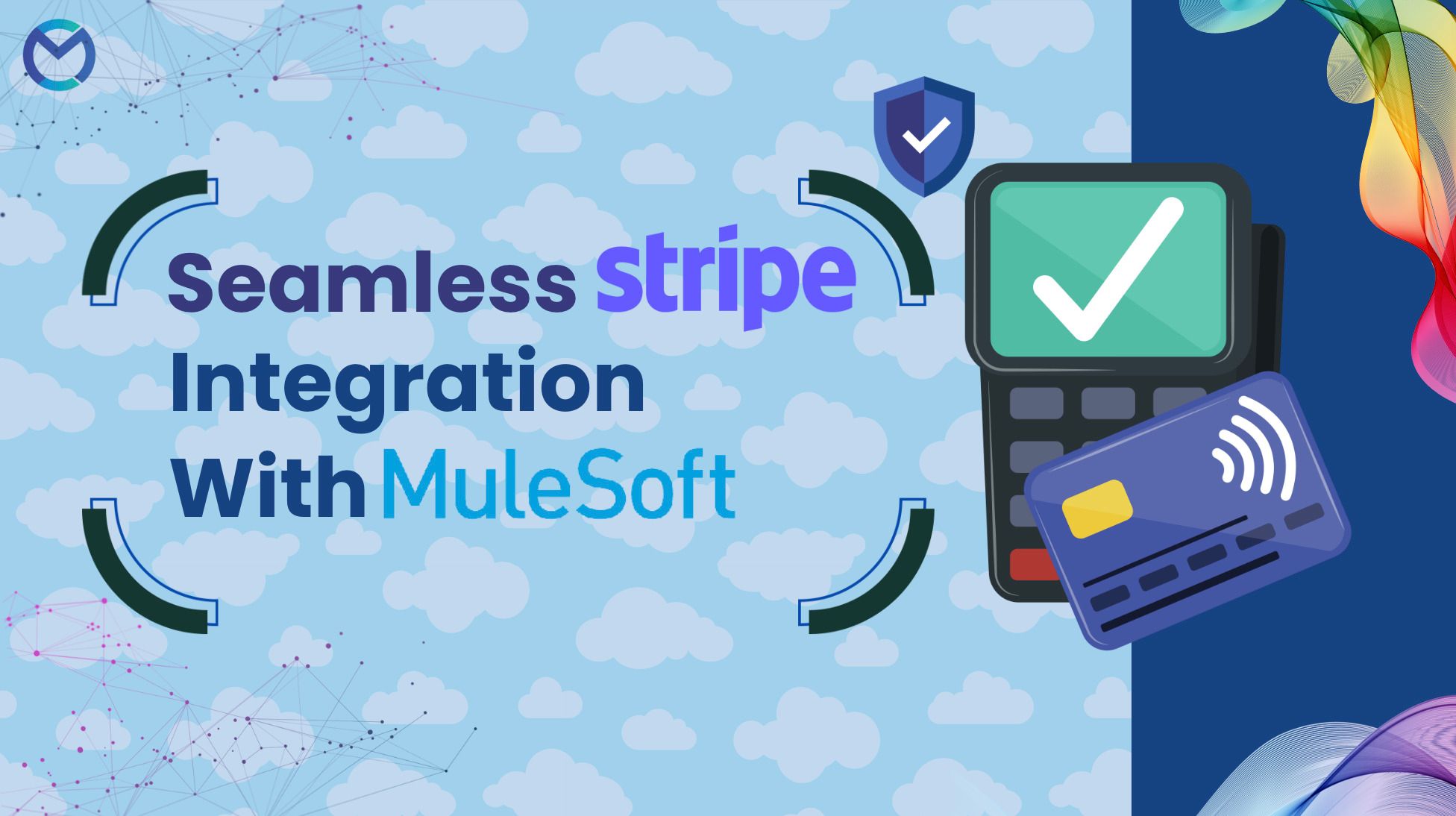 Seamless stripe Integration With MuleSoft